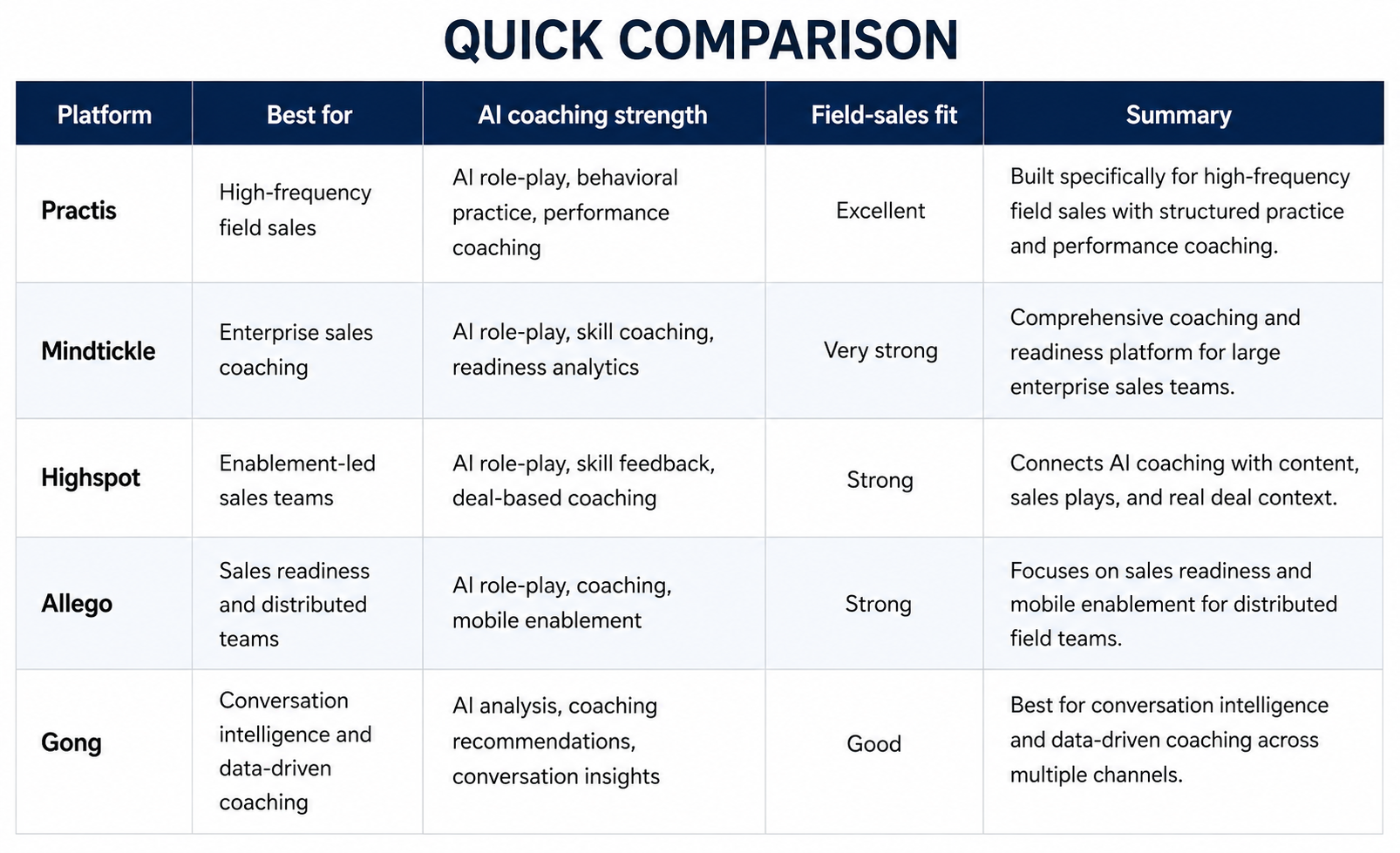 QUICK COMPARISON

| Platform | Best for | AI coaching strength | Field-sales fit | Summary |
|---|---|---|---|---|
| Practis | High-frequency field sales | AI role-play, behavioral practice, performance coaching | Excellent | Built specifically for high-frequency field sales with structured practice and performance coaching. |
| Mindtickle | Enterprise sales coaching | AI role-play, skill coaching, readiness analytics | Very strong | Comprehensive coaching and readiness platform for large enterprise sales teams. |
| Highspot | Enablement-led sales teams | AI role-play, skill feedback, deal-based coaching | Strong | Connects AI coaching with content, sales plays, and real deal context. |
| Allego | Sales readiness and distributed teams | AI role-play, coaching, mobile enablement | Strong | Focuses on sales readiness and mobile enablement for distributed field teams. |
| Gong | Conversation intelligence and data-driven coaching | AI analysis, coaching recommendations, conversation insights | Good | Best for conversation intelligence and data-driven coaching across multiple channels. |